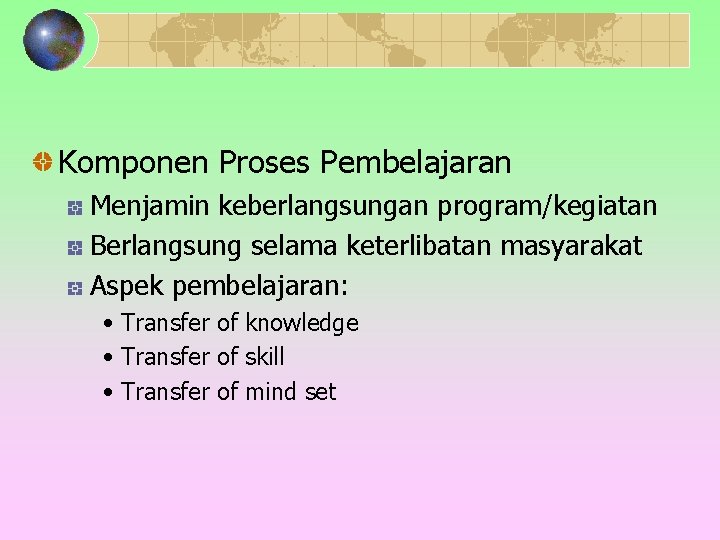 Komponen Proses Pembelajaran

Menjamin keberlangsungan program/kegiatan

Berlangsung selama keterlibatan masyarakat

Aspek pembelajaran:

• Transfer of knowledge
• Transfer of skill
• Transfer of mind set